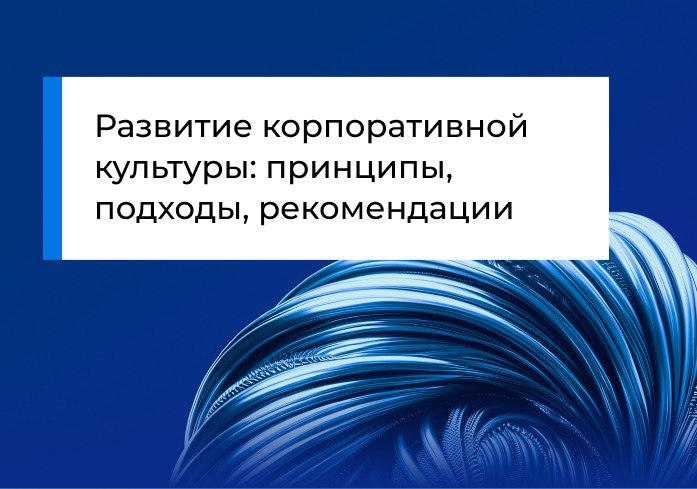 Развитие корпоративной культуры: принципы, подходы, рекомендации